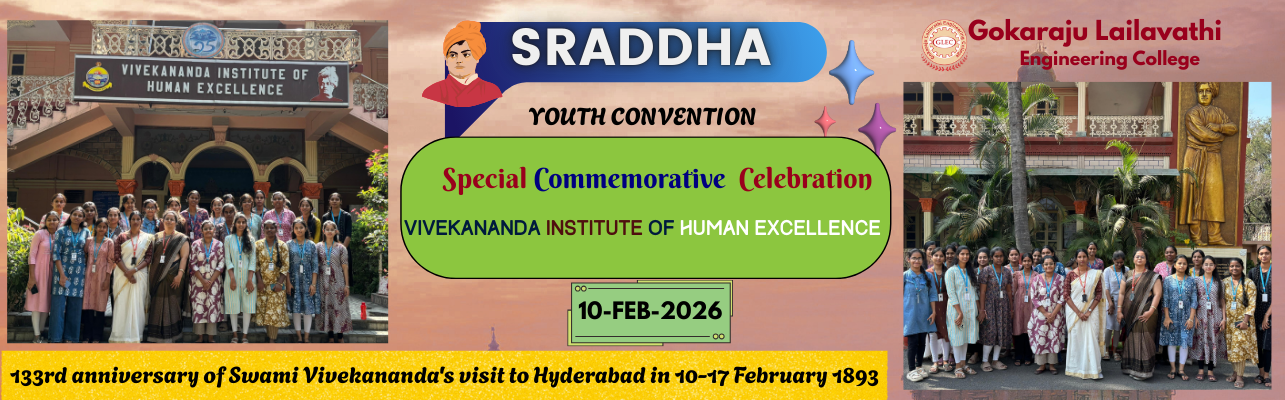 VIVEKANANDA INSTITUTE OF HUMAN EXCELLENCE

SRADDHA

YOUTH CONVENTION

Special Commemorative Celebration

VIVEKANANDA INSTITUTE OF HUMAN EXCELLENCE

10-FEB-2026

GLEC

Gokaraju Lailavathi Engineering College

133rd anniversary of Swami Vivekananda's visit to Hyderabad in 10-17 February 1893